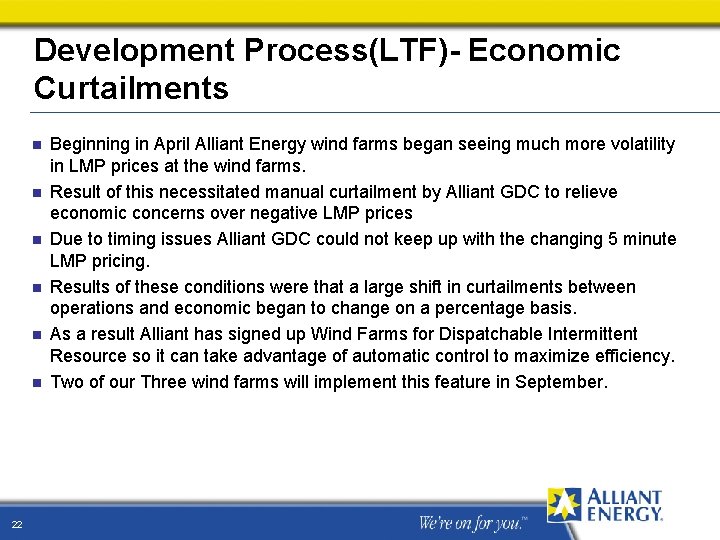 Development Process(LTF)- Economic Curtailments

- Beginning in April Alliant Energy wind farms began seeing much more volatility in LMP prices at the wind farms.
- Result of this necessitated manual curtailment by Alliant GDC to relieve economic concerns over negative LMP prices
- Due to timing issues Alliant GDC could not keep up with the changing 5 minute LMP pricing.
- Results of these conditions were that a large shift in curtailments between operations and economic began to change on a percentage basis.
- As a result Alliant has signed up Wind Farms for Dispatchable Intermittent Resource so it can take advantage of automatic control to maximize efficiency.
- Two of our Three wind farms will implement this feature in September.

22

We're on for you.™

ALLIANT ENERGY.